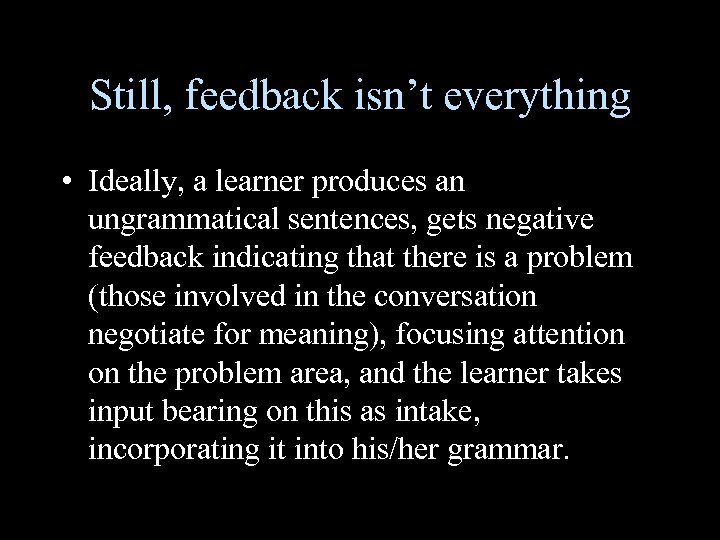 Still, feedback isn't everything

• Ideally, a learner produces an ungrammatical sentences, gets negative feedback indicating that there is a problem (those involved in the conversation negotiate for meaning), focusing attention on the problem area, and the learner takes input bearing on this as intake, incorporating it into his/her grammar.